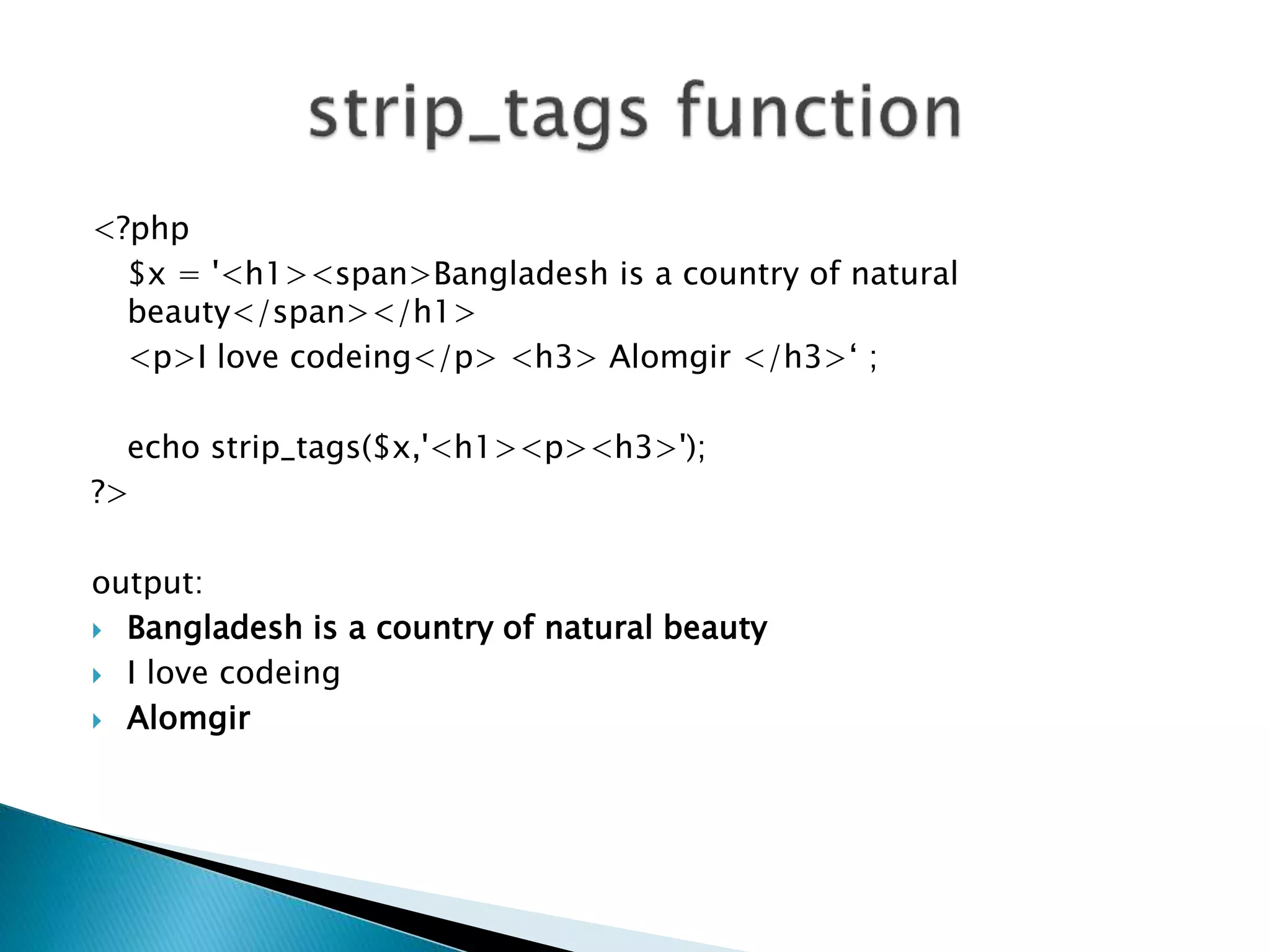 strip_tags function

<?php
$x = '<h1><span>Bangladesh is a country of natural beauty</span></h1>
<p>I love codeing</p> <h3> Alomgir </h3>‘ ;

echo strip_tags($x,'<h1><p><h3>');
?>

output:
Bangladesh is a country of natural beauty
I love codeing
Alomgir